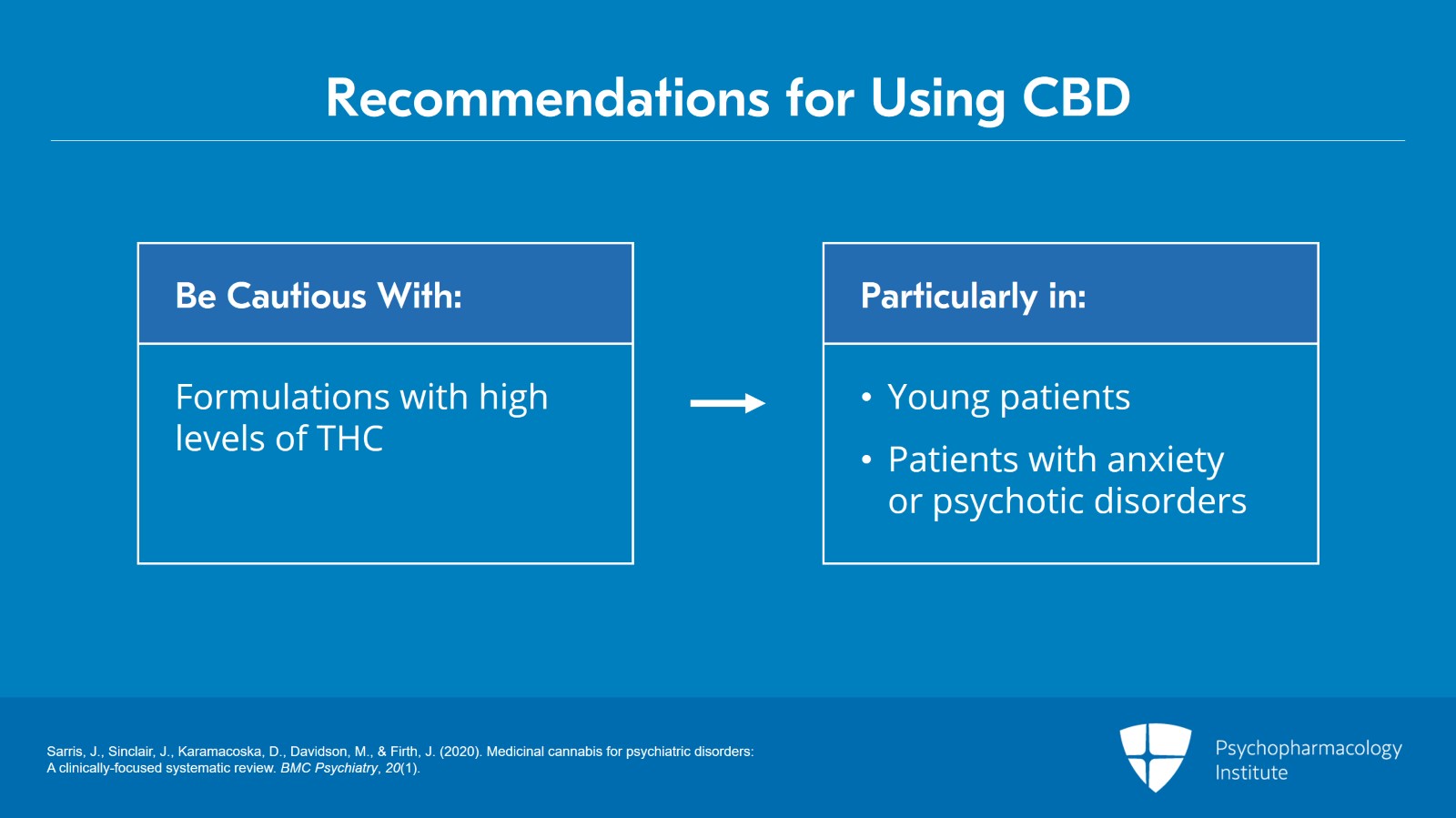 Recommendations for Using CBD

Be Cautious With:

Formulations with high levels of THC

Particularly in:

• Young patients
• Patients with anxiety or psychotic disorders

Sarris, J., Sinclair, J., Karamacoska, D., Davidson, M., & Firth, J. (2020). Medicinal cannabis for psychiatric disorders: A clinically-focused systematic review. BMC Psychiatry, 20(1).

Psychopharmacology Institute